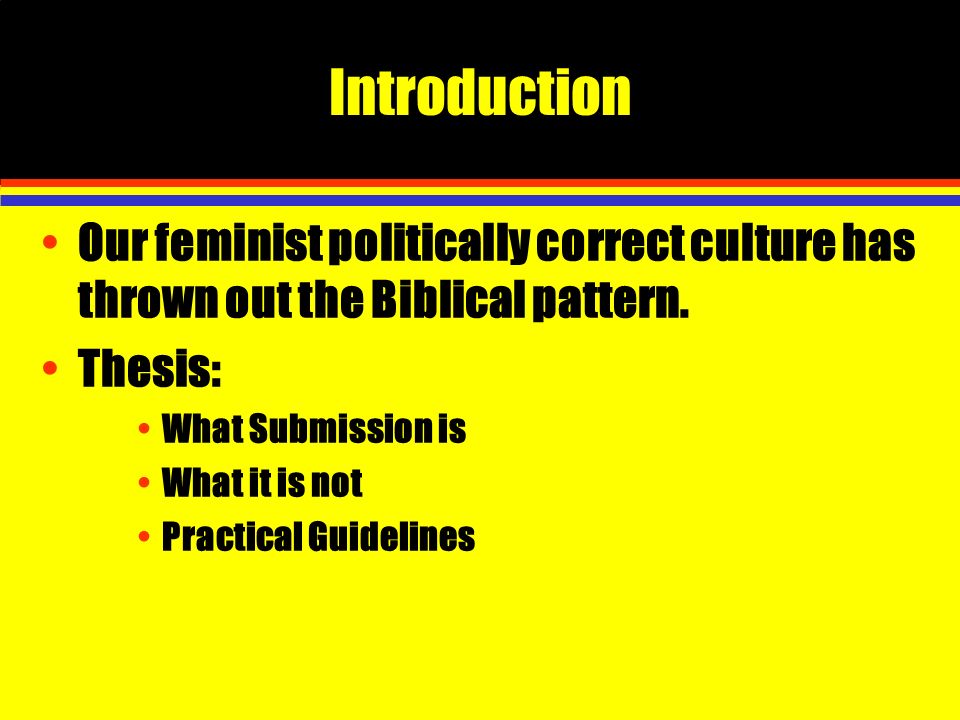 Introduction

• Our feminist politically correct culture has thrown out the Biblical pattern.
• Thesis:
  • What Submission is
  • What it is not
  • Practical Guidelines